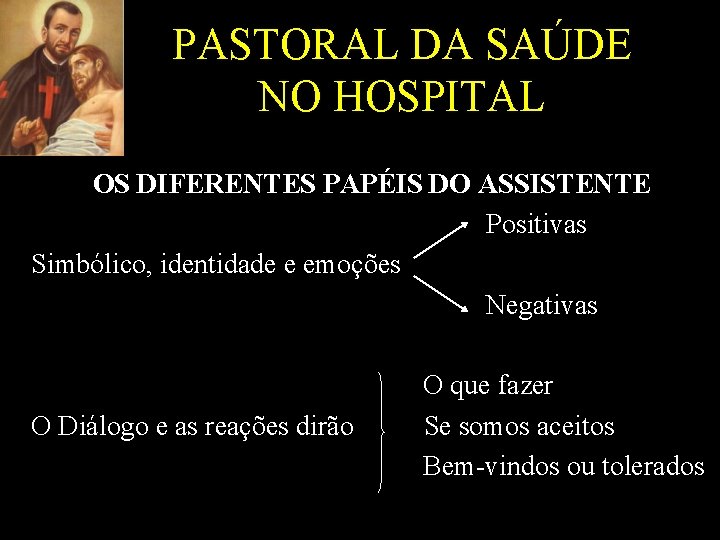 PASTORAL DA SAÚDE NO HOSPITAL

OS DIFERENTES PAPÉIS DO ASSISTENTE

Simbólico, identidade e emoções

Positivas

Negativas

O Diálogo e as reações dirão

O que fazer

Se somos aceitos

Bem-vindos ou tolerados